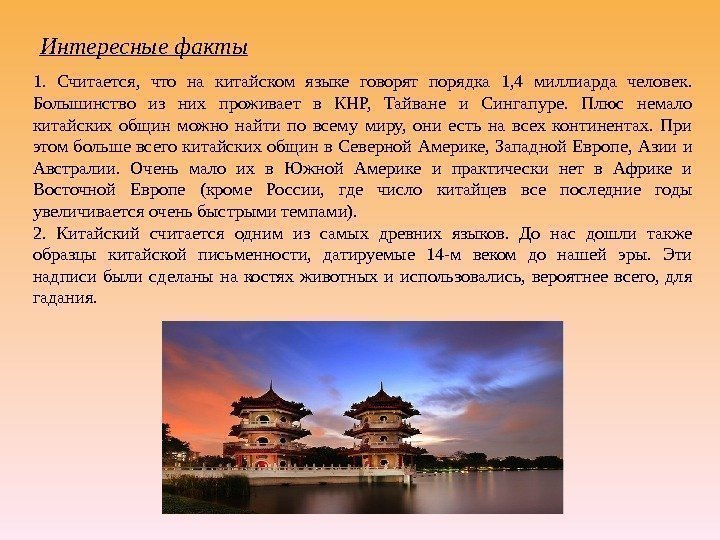 Интересные факты

1. Считается, что на китайском языке говорят порядка 1,4 миллиарда человек. Большинство из них проживает в КНР, Тайване и Сингапуре. Плюс немало китайских общин можно найти по всему миру, они есть на всех континентах. При этом больше всего китайских общин в Северной Америке, Западной Европе, Азии и Австралии. Очень мало их в Южной Америке и практически нет в Африке и Восточной Европе (кроме России, где число китайцев все последние годы увеличивается очень быстрыми темпами).
2. Китайский считается одним из самых древних языков. До нас дошли также образцы китайской письменности, датируемые 14-м веком до нашей эры. Эти надписи были сделаны на костях животных и использовались, вероятнее всего, для гадания.